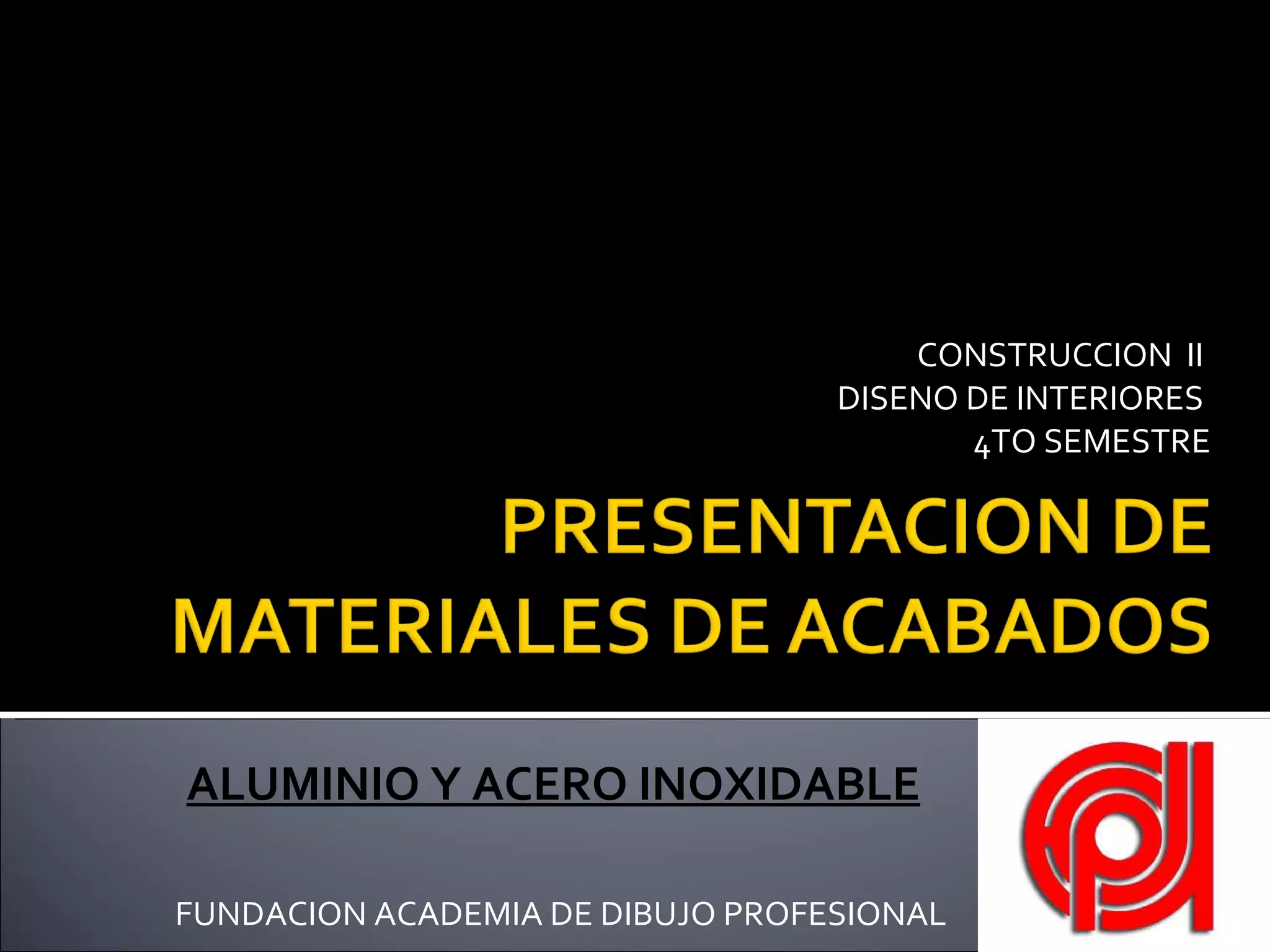 CONSTRUCCION II
DISENO DE INTERIORES
4TO SEMESTRE

PRESENTACION DE MATERIALES DE ACABADOS

ALUMINIO Y ACERO INOXIDABLE

FUNDACION ACADEMIA DE DIBUJO PROFESIONAL